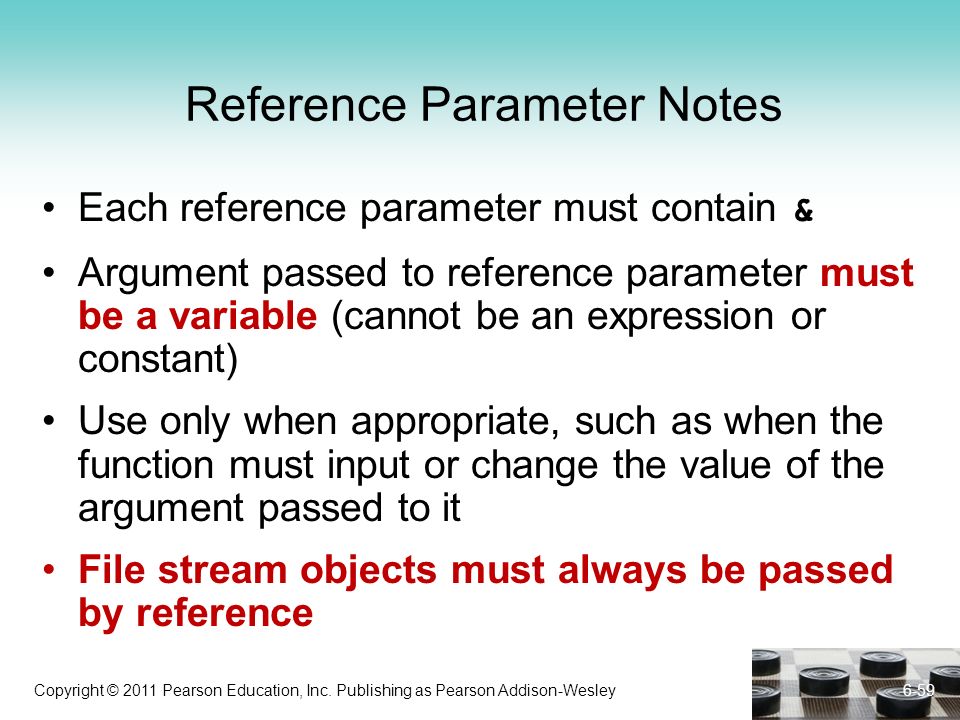 Reference Parameter Notes

• Each reference parameter must contain &

• Argument passed to reference parameter must be a variable (cannot be an expression or constant)

• Use only when appropriate, such as when the function must input or change the value of the argument passed to it

• File stream objects must always be passed by reference

Copyright © 2011 Pearson Education, Inc. Publishing as Pearson Addison-Wesley

6-59